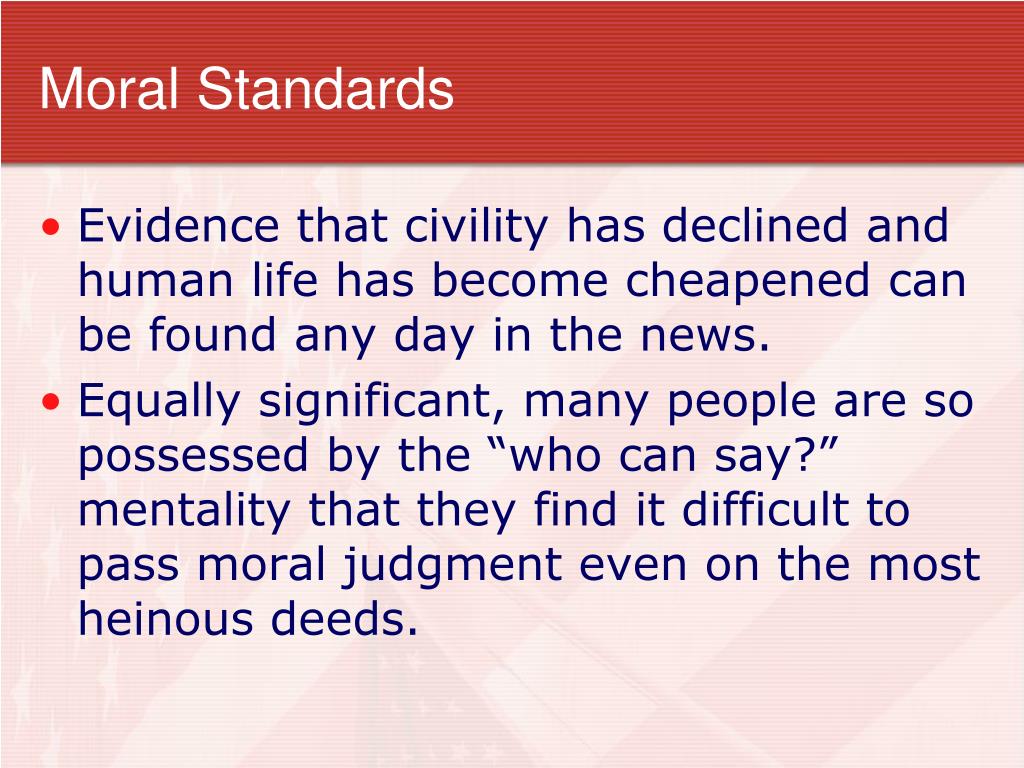 Moral Standards

• Evidence that civility has declined and human life has become cheapened can be found any day in the news.
• Equally significant, many people are so possessed by the “who can say?” mentality that they find it difficult to pass moral judgment even on the most heinous deeds.